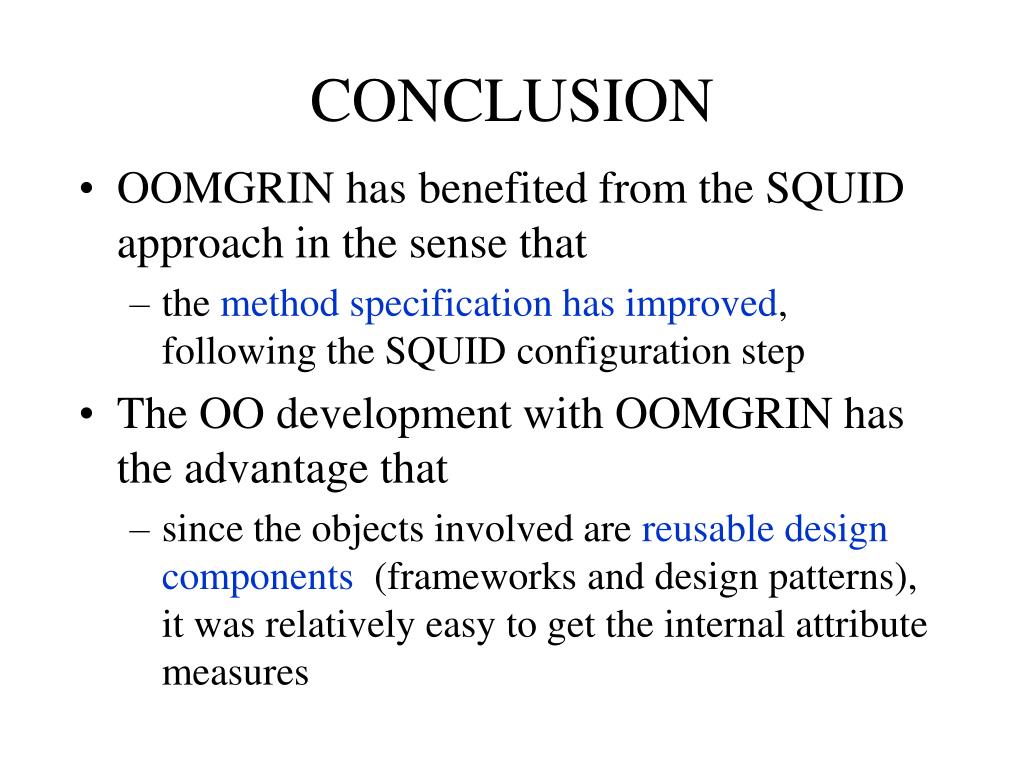 CONCLUSION

• OOMGRIN has benefited from the SQUID approach in the sense that
  – the method specification has improved, following the SQUID configuration step
• The OO development with OOMGRIN has the advantage that
  – since the objects involved are reusable design components (frameworks and design patterns), it was relatively easy to get the internal attribute measures